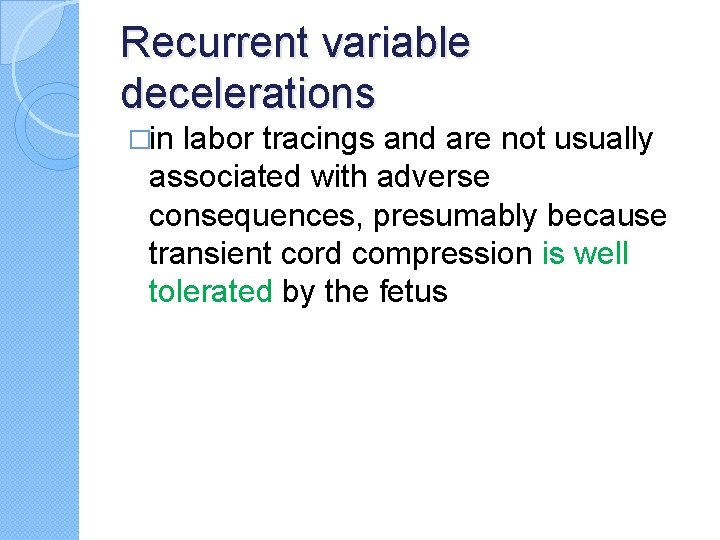 Recurrent variable decelerations

□in labor tracings and are not usually associated with adverse consequences, presumably because transient cord compression is well tolerated by the fetus